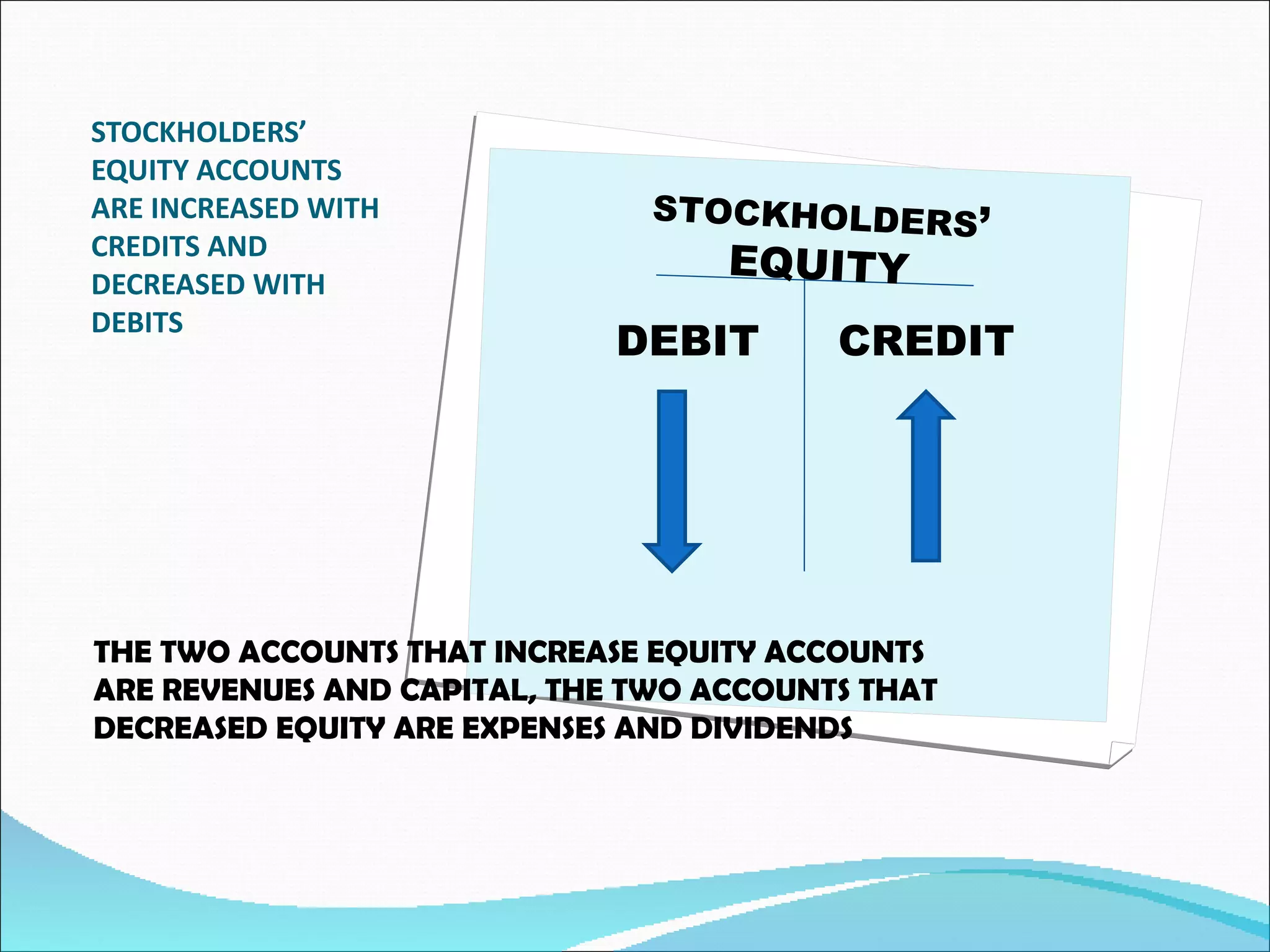 STOCKHOLDERS' EQUITY ACCOUNTS ARE INCREASED WITH CREDITS AND DECREASED WITH DEBITS

STOCKHOLDERS' EQUITY

DEBIT

CREDIT

THE TWO ACCOUNTS THAT INCREASE EQUITY ACCOUNTS ARE REVENUES AND CAPITAL, THE TWO ACCOUNTS THAT DECREASED EQUITY ARE EXPENSES AND DIVIDENDS